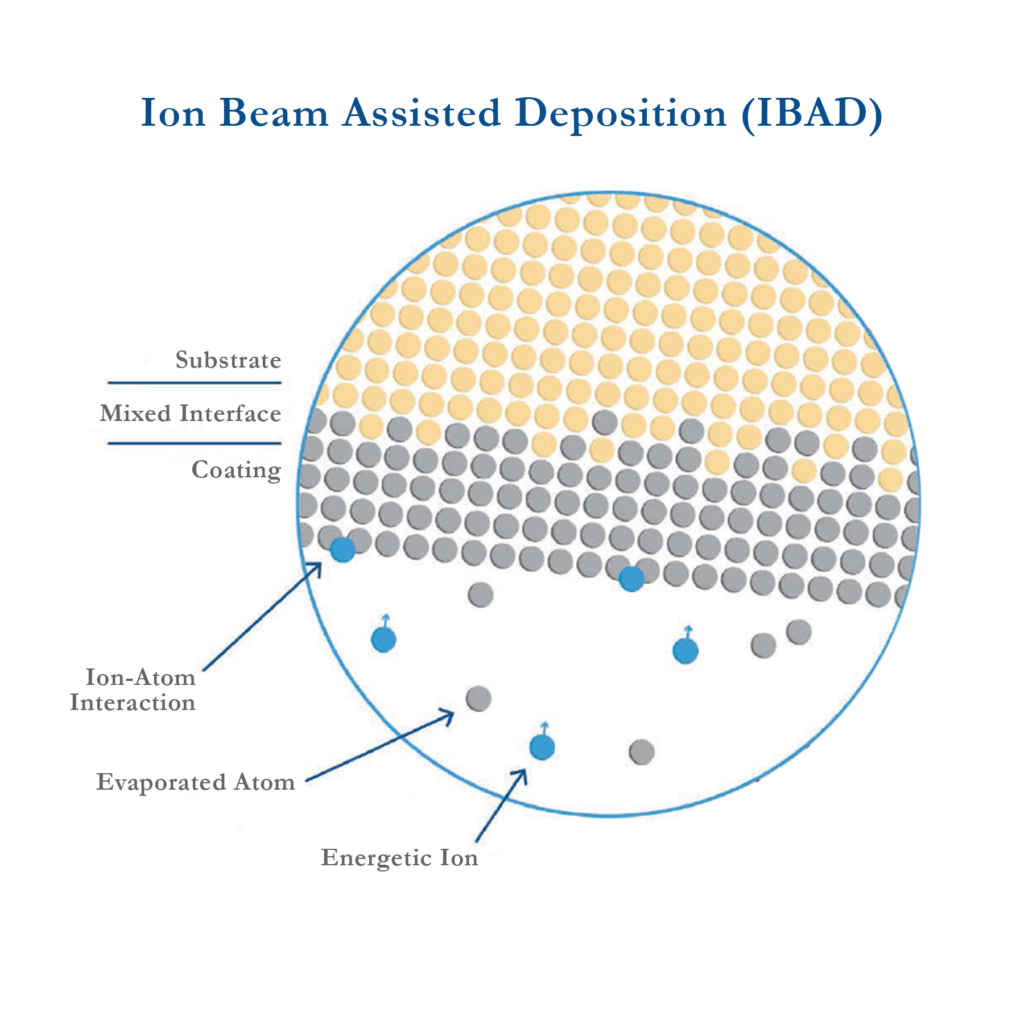 Ion Beam Assisted Deposition (IBAD)

Substrate

Mixed Interface

Coating

Ion-Atom Interaction

Evaporated Atom

Energetic Ion